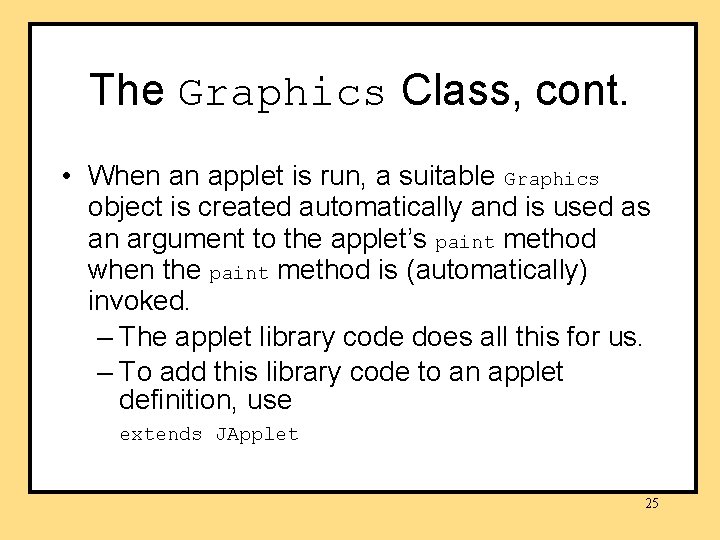 The Graphics Class, cont.

• When an applet is run, a suitable Graphics object is created automatically and is used as an argument to the applet's paint method when the paint method is (automatically) invoked.

– The applet library code does all this for us.

– To add this library code to an applet definition, use

extends JApplet

25